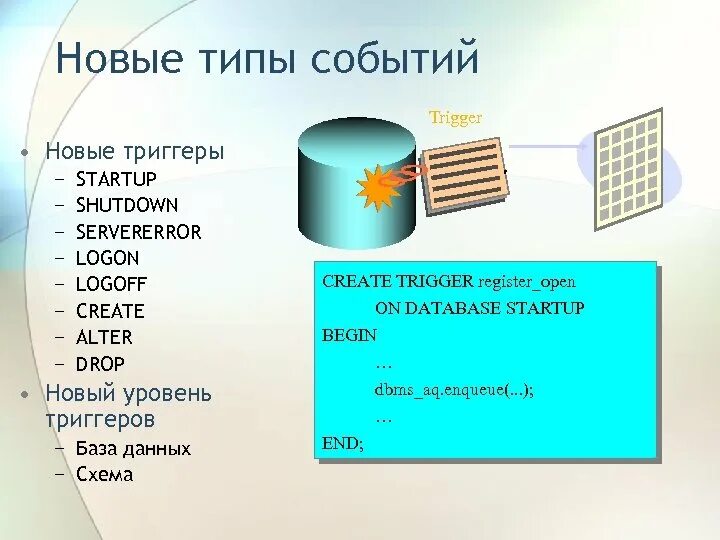 Новые типы событий

• Новые триггеры
– STARTUP
– SHUTDOWN
– SERVERERROR
– LOGON
– LOGOFF
– CREATE
– ALTER
– DROP
• Новый уровень триггеров
– База данных
– Схема

Trigger

CREATE TRIGGER register_open
ON DATABASE STARTUP
BEGIN
…
dbms_aq.enqueue(...);
…
END;